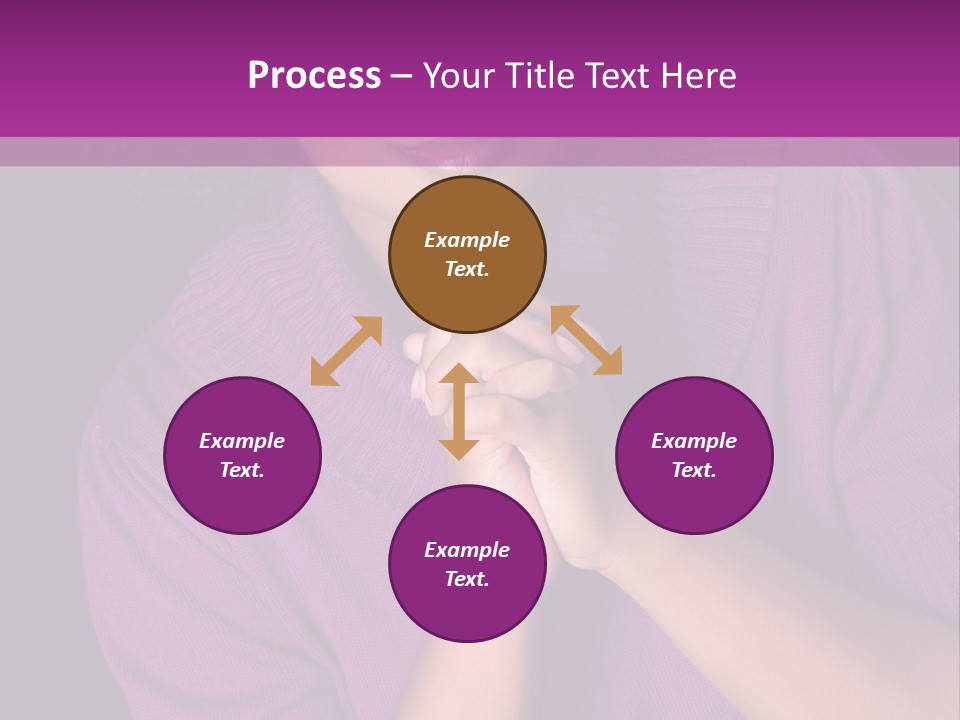 Process – Your Title Text Here

Example Text.

Example Text.

Example Text.

Example Text.